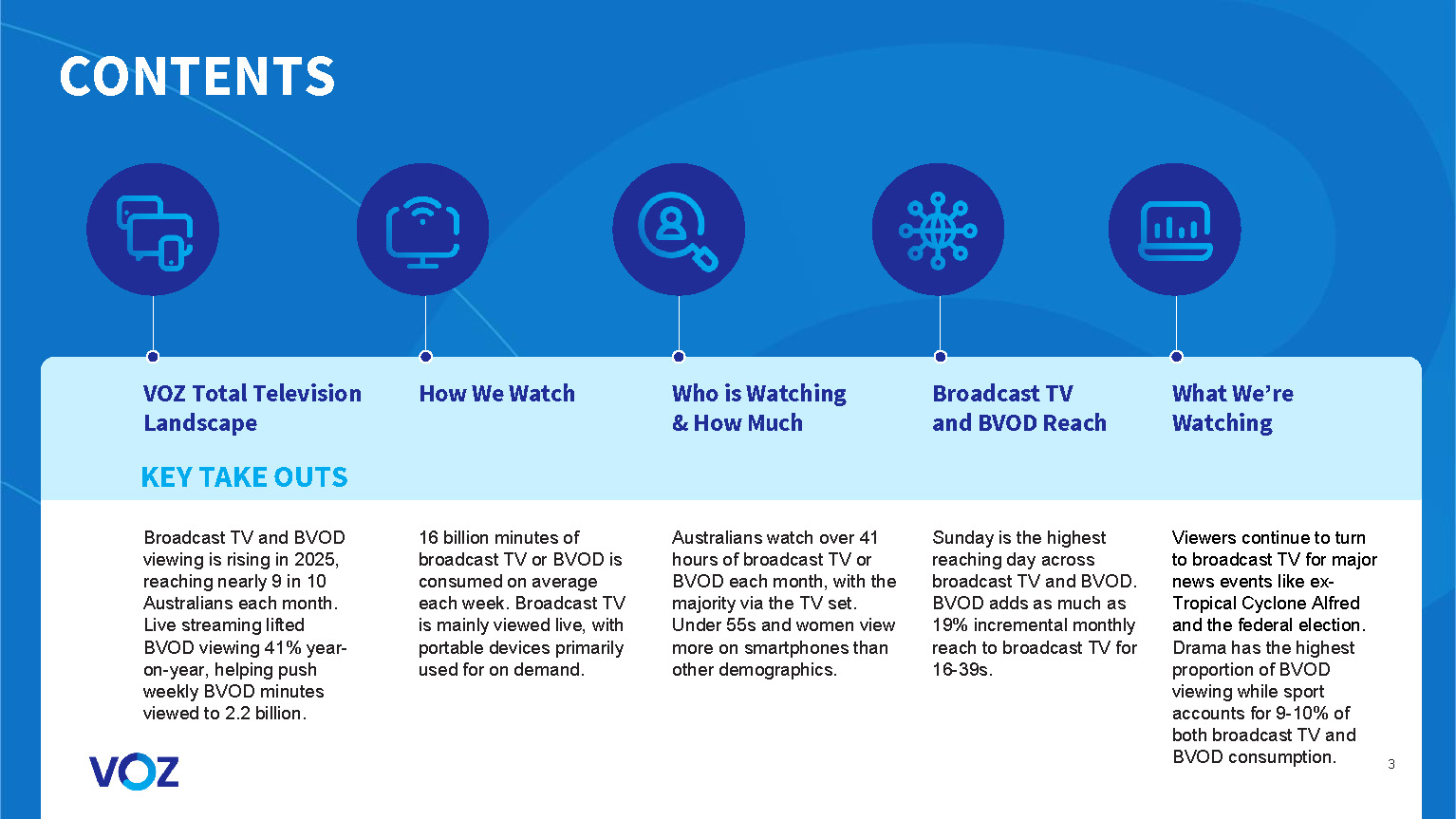 CONTENTS

VOZ Total Television Landscape

How We Watch

Who is Watching & How Much

Broadcast TV and BVOD Reach

What We're Watching

KEY TAKE OUTS

Broadcast TV and BVOD viewing is rising in 2025, reaching nearly 9 in 10 Australians each month. Live streaming lifted BVOD viewing 41% year-on-year, helping push weekly BVOD minutes viewed to 2.2 billion.

16 billion minutes of broadcast TV or BVOD is consumed on average each week. Broadcast TV is mainly viewed live, with portable devices primarily used for on demand.

Australians watch over 41 hours of broadcast TV or BVOD each month, with the majority via the TV set. Under 55s and women view more on smartphones than other demographics.

Sunday is the highest reaching day across broadcast TV and BVOD. BVOD adds as much as 19% incremental monthly reach to broadcast TV for 16-39s.

Viewers continue to turn to broadcast TV for major news events like ex-Tropical Cyclone Alfred and the federal election. Drama has the highest proportion of BVOD viewing while sport accounts for 9-10% of both broadcast TV and BVOD consumption.

VOZ

3